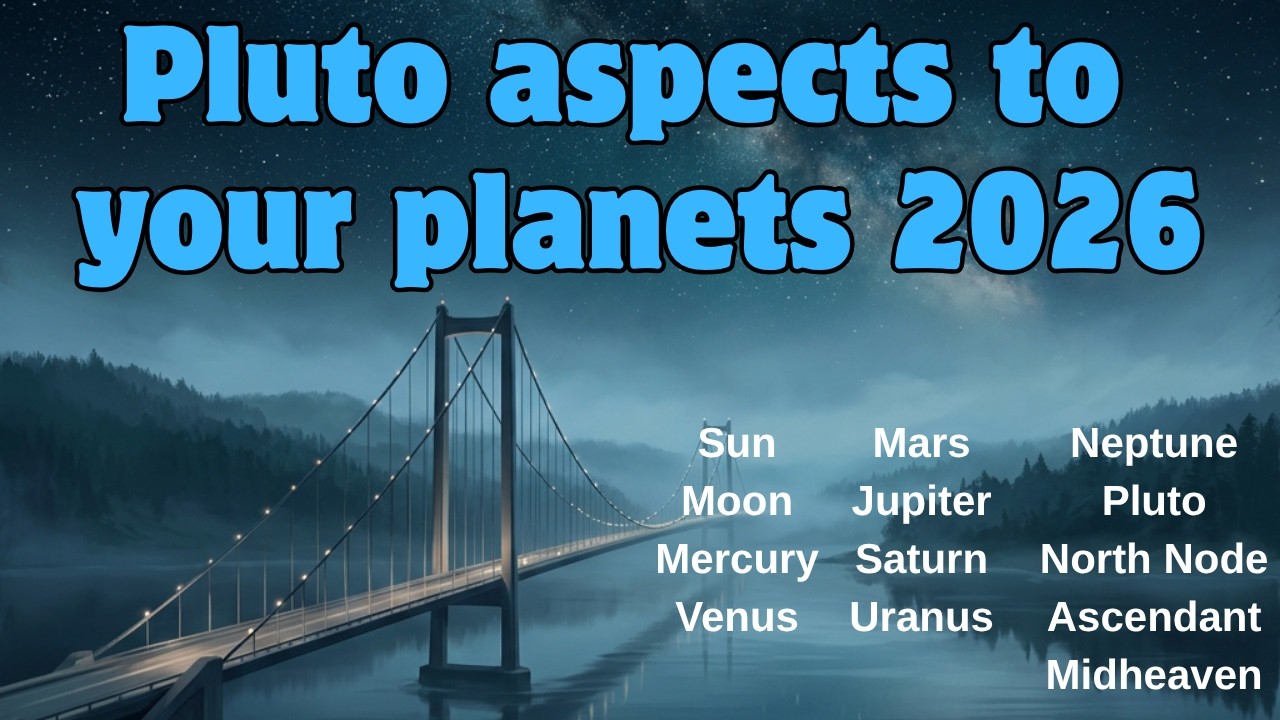 Pluto aspects to your planets 2026

Sun
Moon
Mercury
Venus

Mars
Jupiter
Saturn
Uranus

Neptune
Pluto
North Node
Ascendant
Midheaven